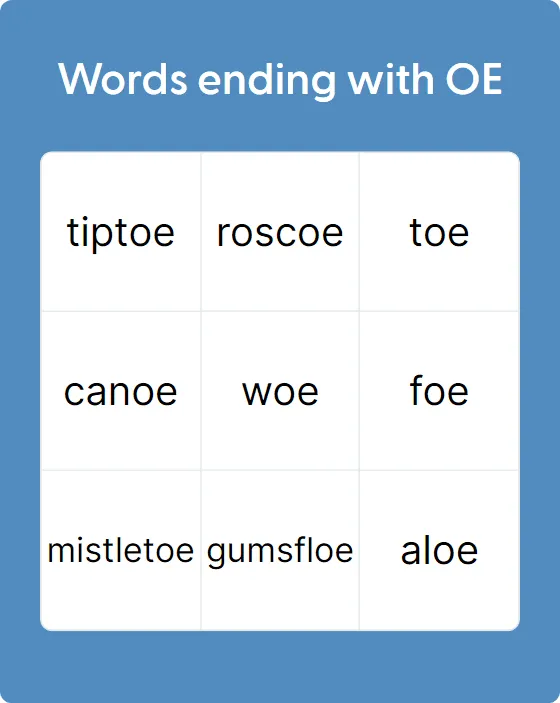 Words ending with OE

| tiptoe | roscoe | toe |
|---|---|---|
| canoe | woe | foe |
| mistletoe | gumsfloe | aloe |